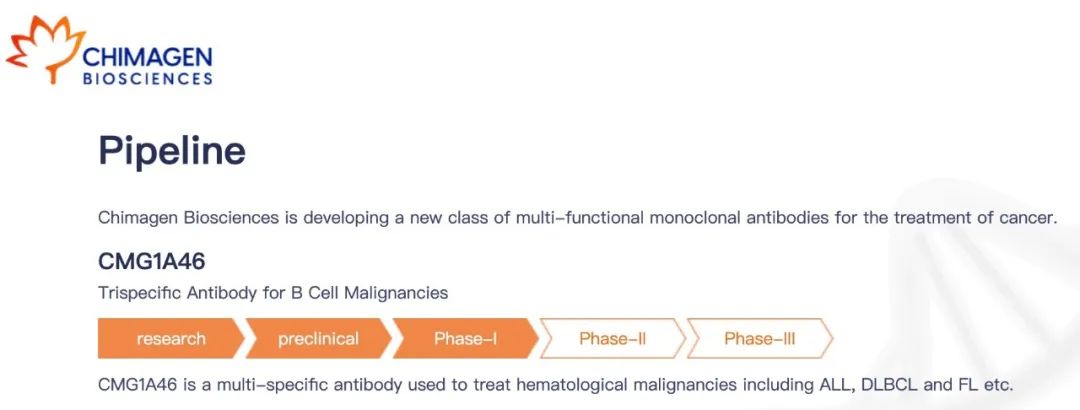 CHIMAGEN
BIOSCIENCES

Pipeline

Chimagen Biosciences is developing a new class of multi-functional monoclonal antibodies for the treatment of cancer.

CMG1A46

Trispecific Antibody for B Cell Malignancies

research preclinical Phase-I Phase-II Phase-III

CMG1A46 is a multi-specific antibody used to treat hematological malignancies including ALL, DLBCL and FL etc.